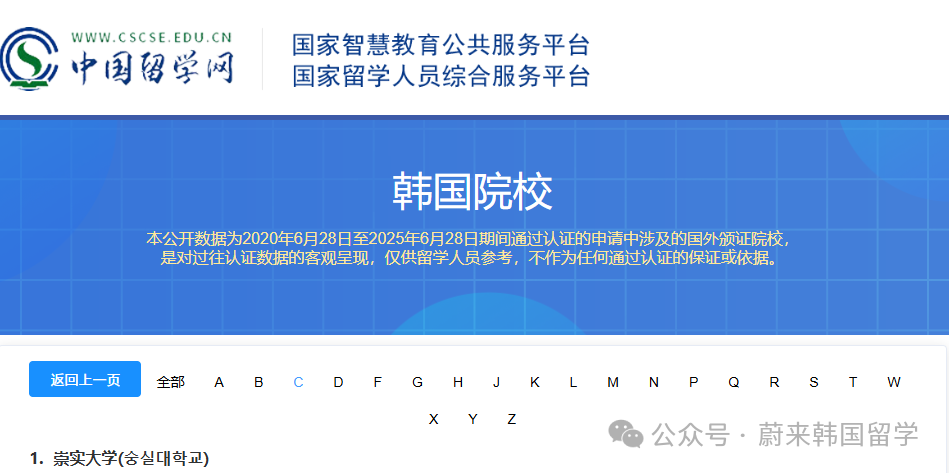 WWW.CSCSE.EDU.CN
中国留学网

国家智慧教育公共服务平台
国家留学人员综合服务平台

韩国院校

本公开数据为2020年6月28日至2025年6月28日期间通过认证的申请中涉及的国外颁证院校，是对过往认证数据的客观呈现，仅供留学人员参考，不作为任何通过认证的保证或依据。

返回上一页 全部 A B C D F G H J K L M N P Q R S T W X Y Z

公众号 · 蔚来韩国留学

1. 崇实大学(숭실대학교)